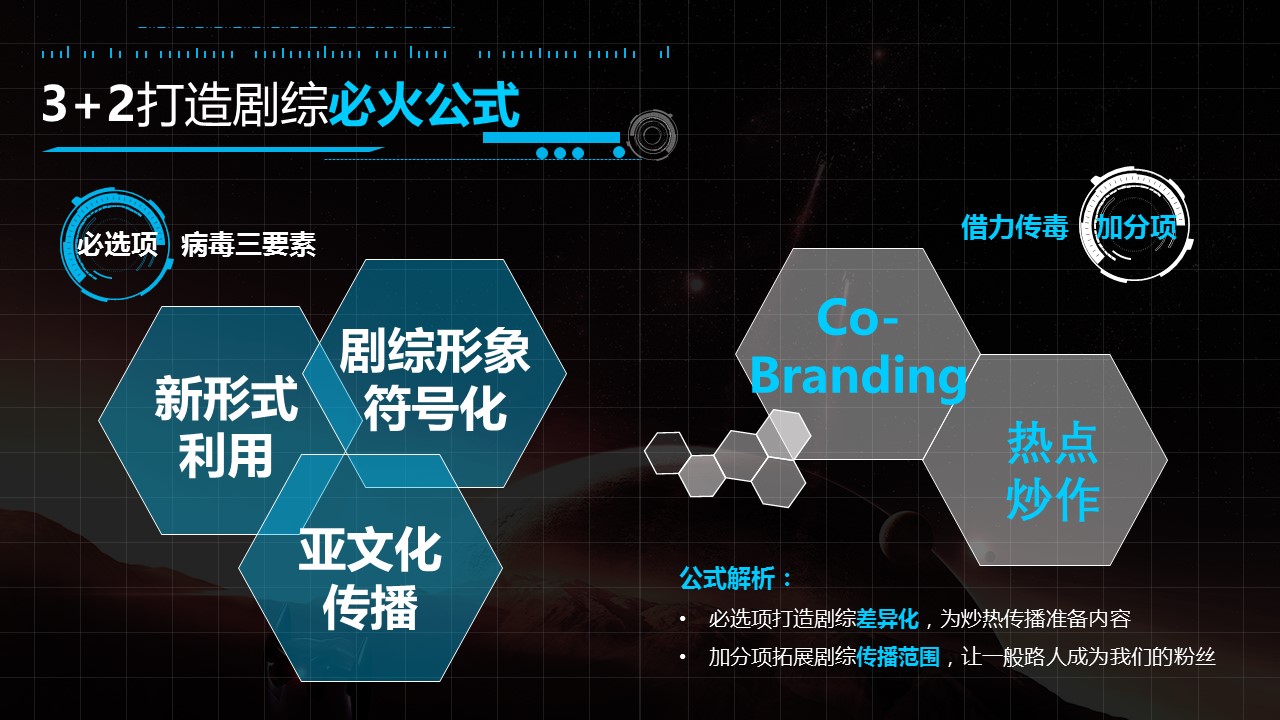 3+2打造剧综必火公式

必选项 病毒三要素

新形式利用

剧综形象符号化

亚文化传播

借力传毒 加分项

Co-Branding

热点炒作

公式解析：

• 必选项打造剧综差异化，为炒热传播准备内容
• 加分项拓展剧综传播范围，让一般路人成为我们的粉丝